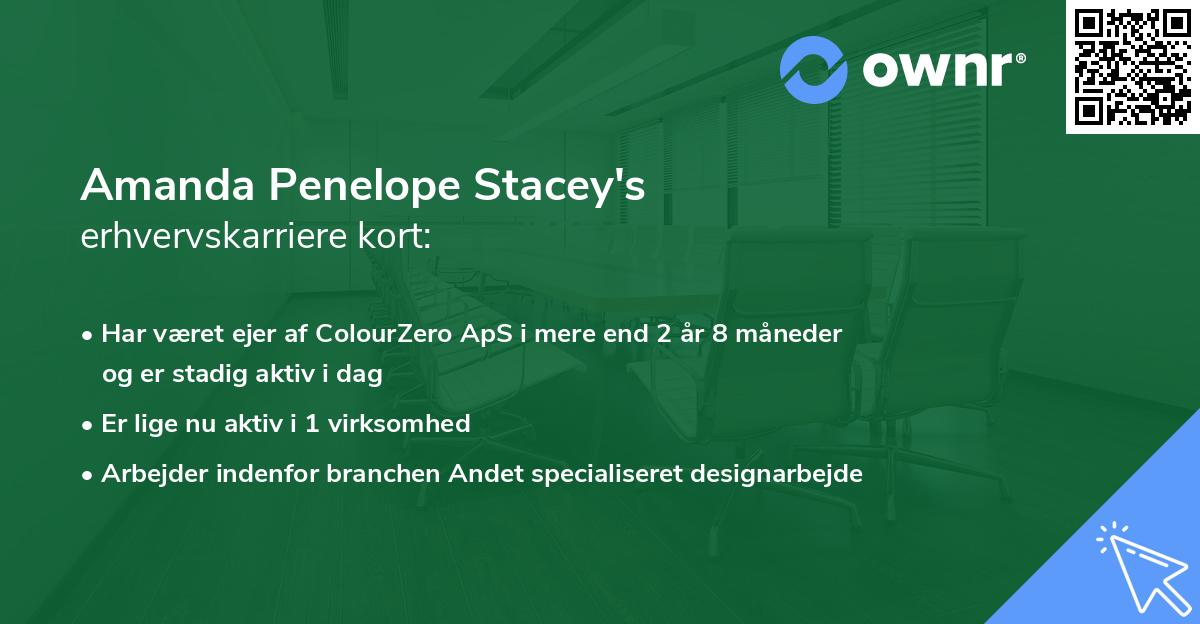 ownr®

Amanda Penelope Stacey's
erhvervskarriere kort:

• Har været ejer af ColourZero ApS i mere end 2 år 8 måneder og er stadig aktiv i dag
• Er lige nu aktiv i 1 virksomhed
• Arbejder indenfor branchen Andet specialiseret designarbejde